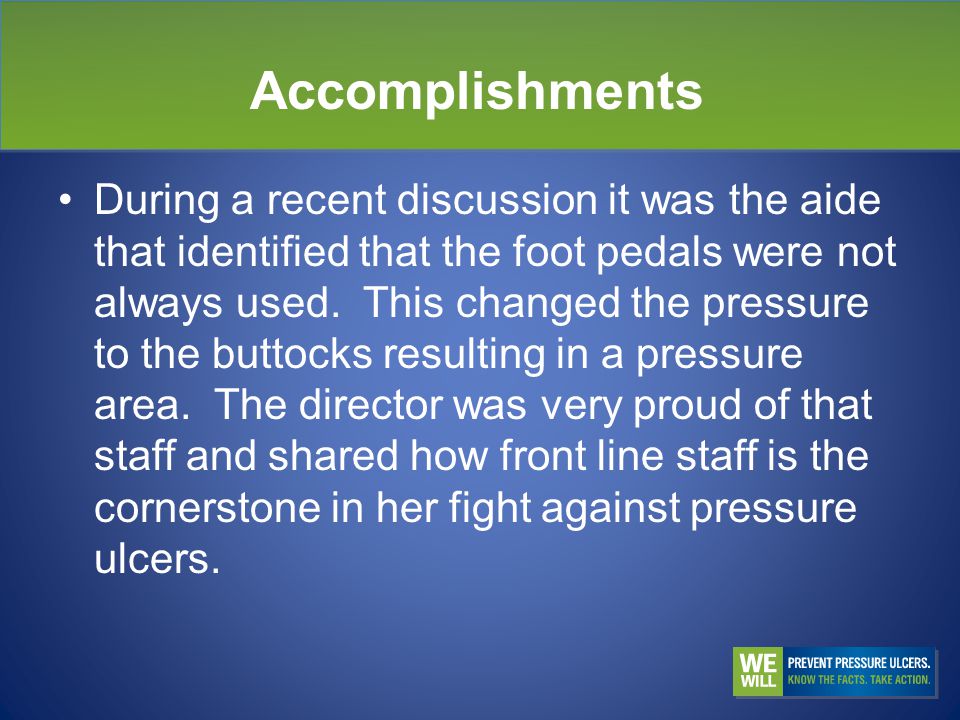 Accomplishments

• During a recent discussion it was the aide that identified that the foot pedals were not always used. This changed the pressure to the buttocks resulting in a pressure area. The director was very proud of that staff and shared how front line staff is the cornerstone in her fight against pressure ulcers.

WE WILL PREVENT PRESSURE ULCERS. KNOW THE FACTS. TAKE ACTION.